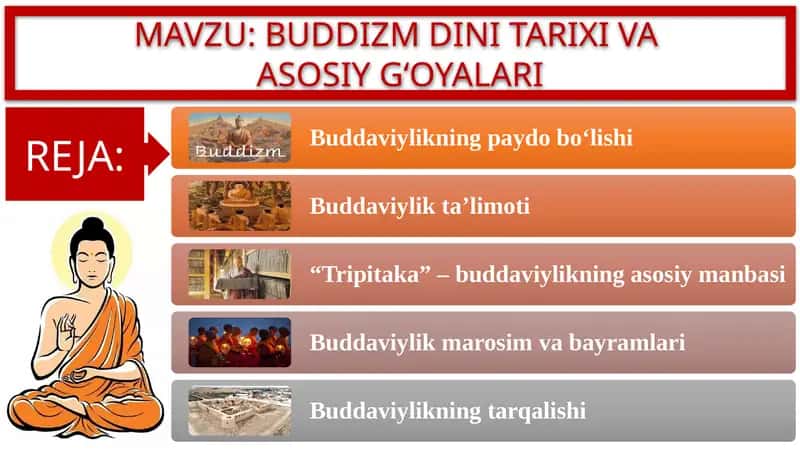 MAVZU: BUDDIZM DINI TARIXI VA ASOSIY G‘OYALARI

REJA:

Buddizm

Buddaviylikning paydo bo‘lishi

Buddaviylik ta’limoti

“Tripitaka” – buddaviylikning asosiy manbasi

Buddaviylik marosim va bayramlari

Buddaviylikning tarqalishi